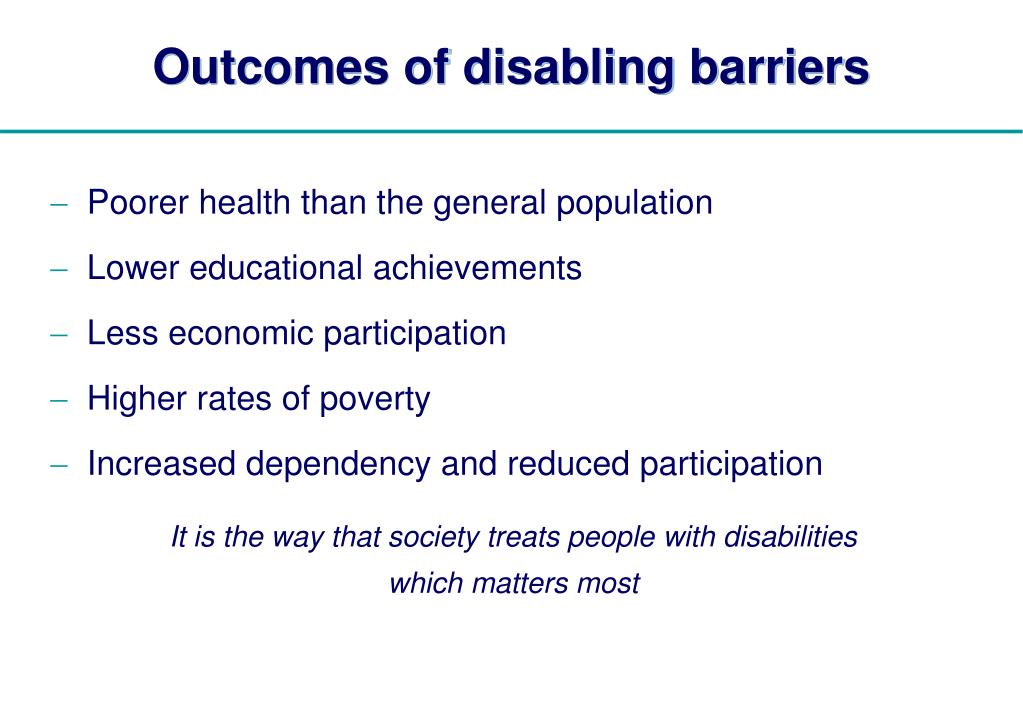 Outcomes of disabling barriers

– Poorer health than the general population

– Lower educational achievements

– Less economic participation

– Higher rates of poverty

– Increased dependency and reduced participation

It is the way that society treats people with disabilities which matters most